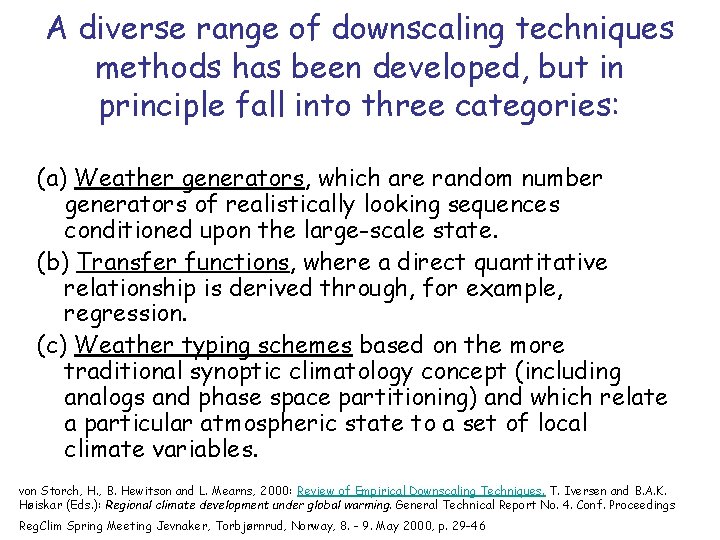 A diverse range of downscaling techniques methods has been developed, but in principle fall into three categories:

(a) Weather generators, which are random number generators of realistically looking sequences conditioned upon the large-scale state.

(b) Transfer functions, where a direct quantitative relationship is derived through, for example, regression.

(c) Weather typing schemes based on the more traditional synoptic climatology concept (including analogs and phase space partitioning) and which relate a particular atmospheric state to a set of local climate variables.

von Storch, H., B. Hewitson and L. Mearns, 2000: Review of Empirical Downscaling Techniques. T. Iversen and B.A.K. Høiskar (Eds.): Regional climate development under global warming. General Technical Report No. 4. Conf. Proceedings RegClim Spring Meeting Jevnaker, Torbjørnrud, Norway, 8. - 9. May 2000, p. 29-46